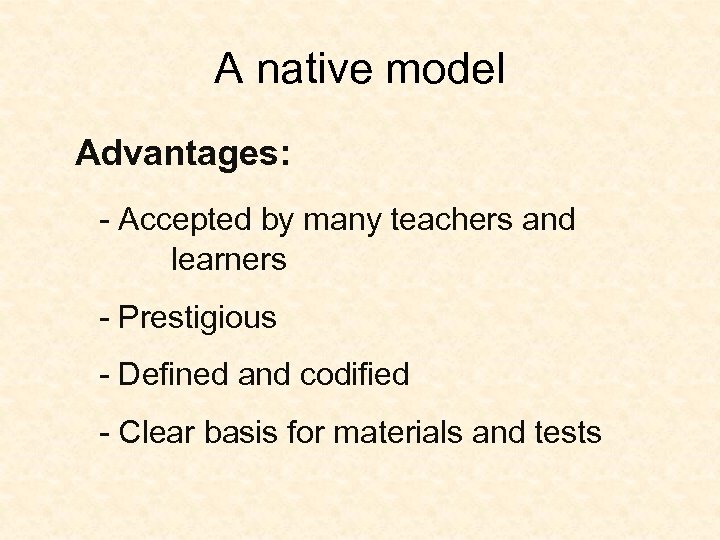 A native model

Advantages:

- Accepted by many teachers and learners

- Prestigious

- Defined and codified

- Clear basis for materials and tests